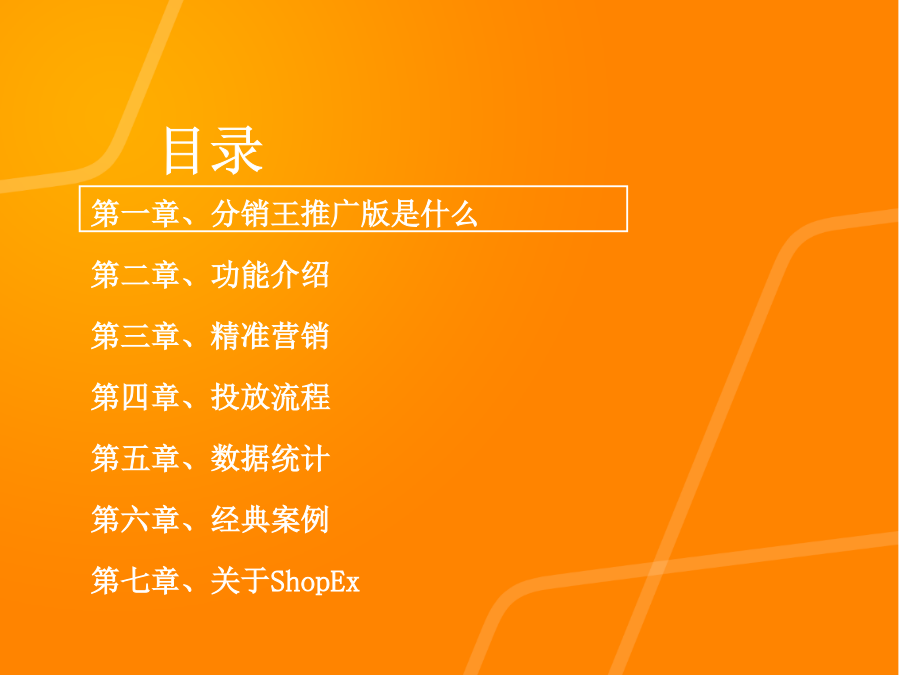 目录

第一章、分销王推广版是什么

第二章、功能介绍

第三章、精准营销

第四章、投放流程

第五章、数据统计

第六章、经典案例

第七章、关于ShopEx